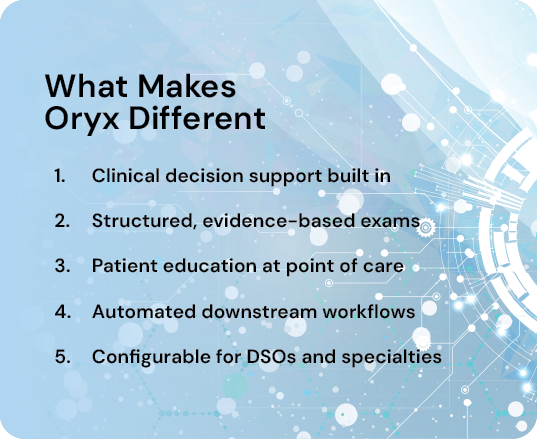 What Makes Oryx Different

1. Clinical decision support built in
2. Structured, evidence-based exams
3. Patient education at point of care
4. Automated downstream workflows
5. Configurable for DSOs and specialties